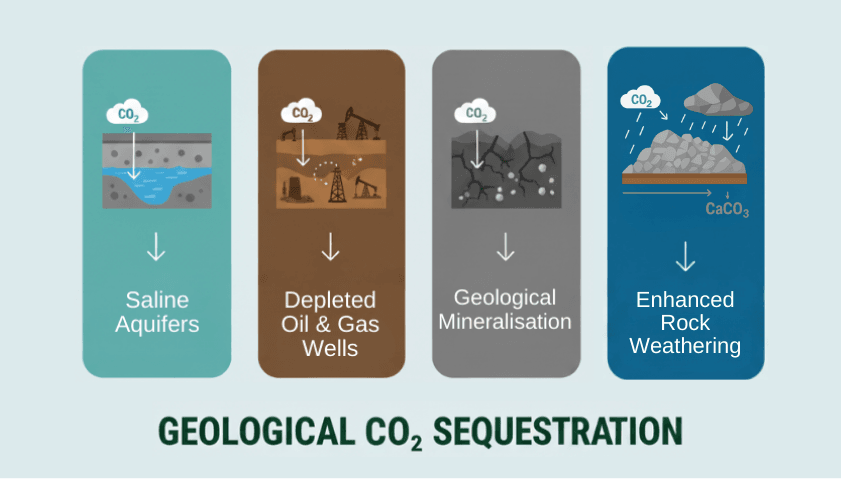 $CO_2$

Saline Aquifers

$CO_2$

Depleted Oil & Gas Wells

$CO_2$

Geological Mineralisation

$CO_2$

$CaCO_3$

Enhanced Rock Weathering

GEOLOGICAL $CO_2$ SEQUESTRATION